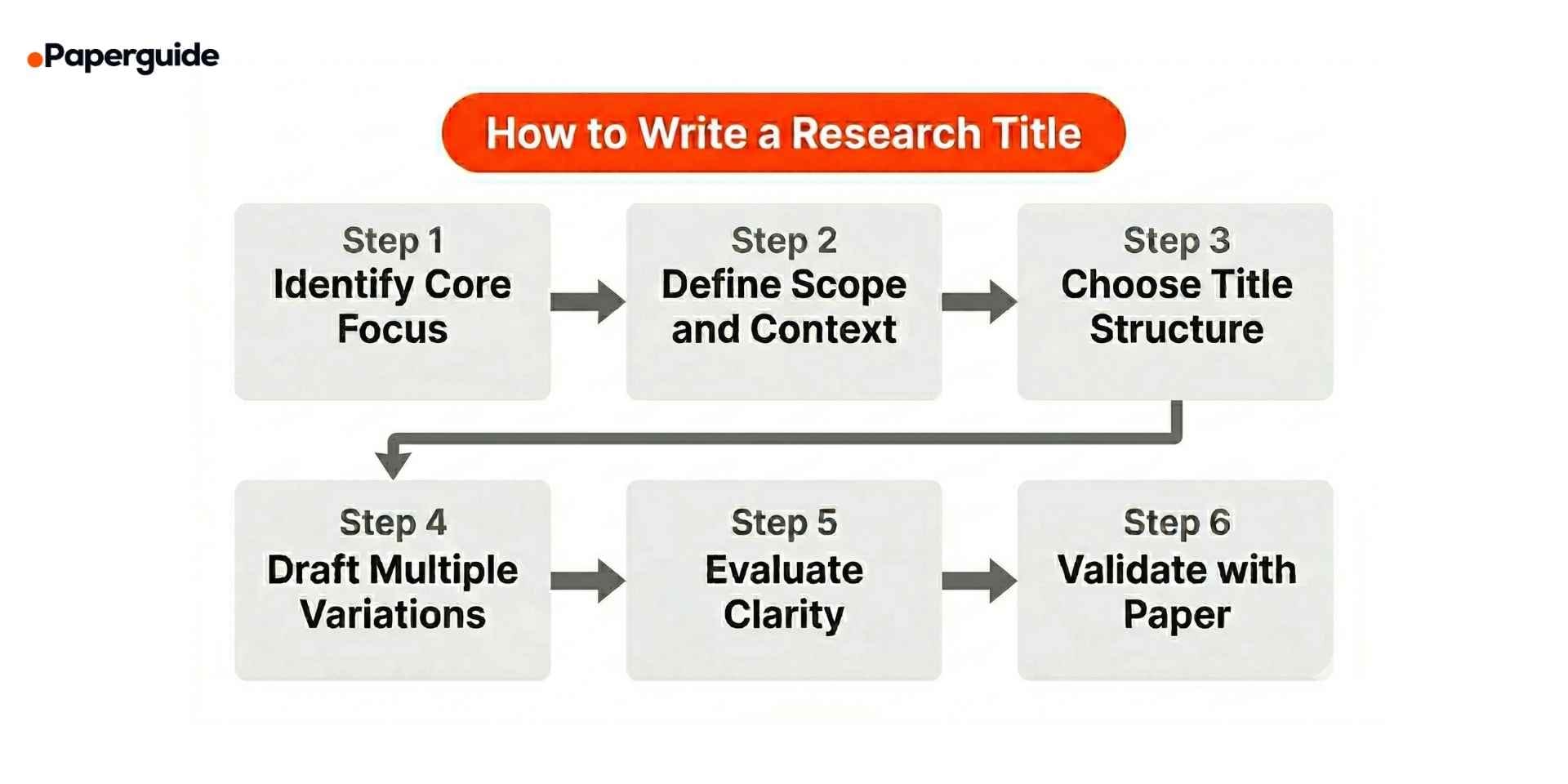 Paperguide

How to Write a Research Title

Step 1
Identify Core Focus

Step 2
Define Scope and Context

Step 3
Choose Title Structure

Step 4
Draft Multiple Variations

Step 5
Evaluate Clarity

Step 6
Validate with Paper